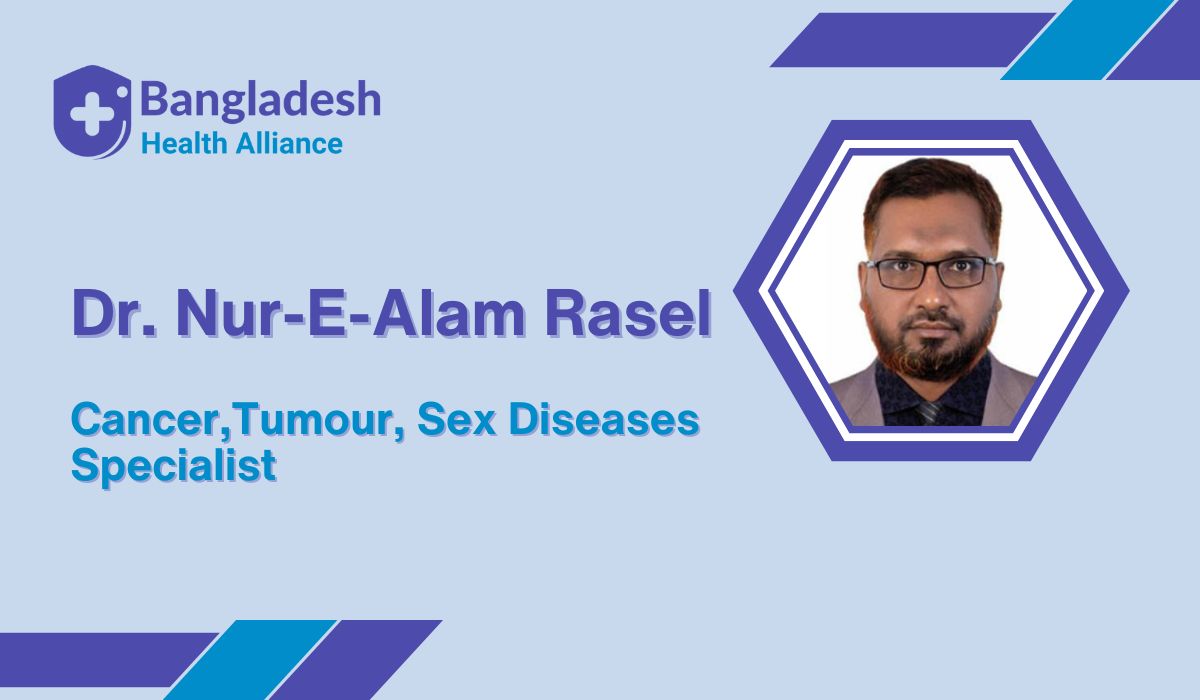 Bangladesh
Health Alliance

Dr. Nur-E-Alam Rasel

Cancer,Tumour, Sex Diseases Specialist